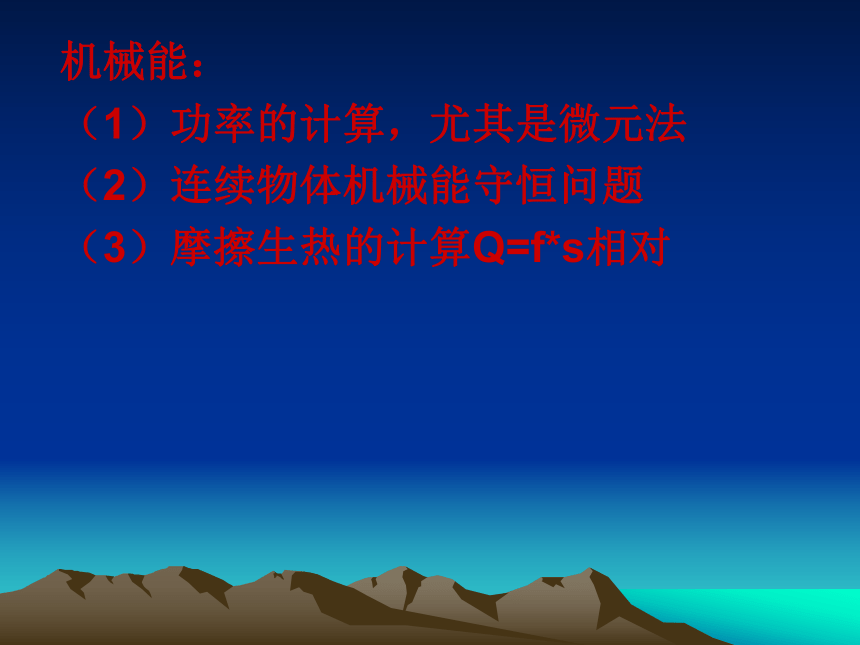 机械能：
（1）功率的计算，尤其是微元法
（2）连续物体机械能守恒问题
（3）摩擦生热的计算Q=f*s相对